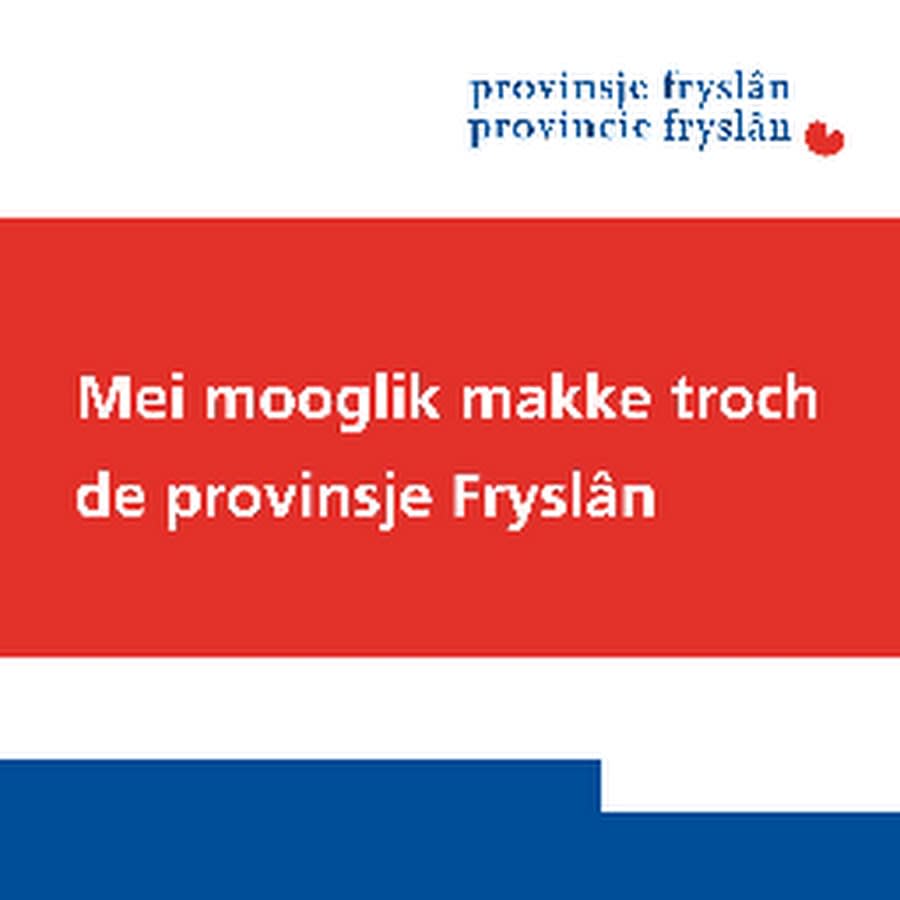 provinsje fryslân
provincie fryslân

Mei mooglik makke troch de provinsje Fryslân